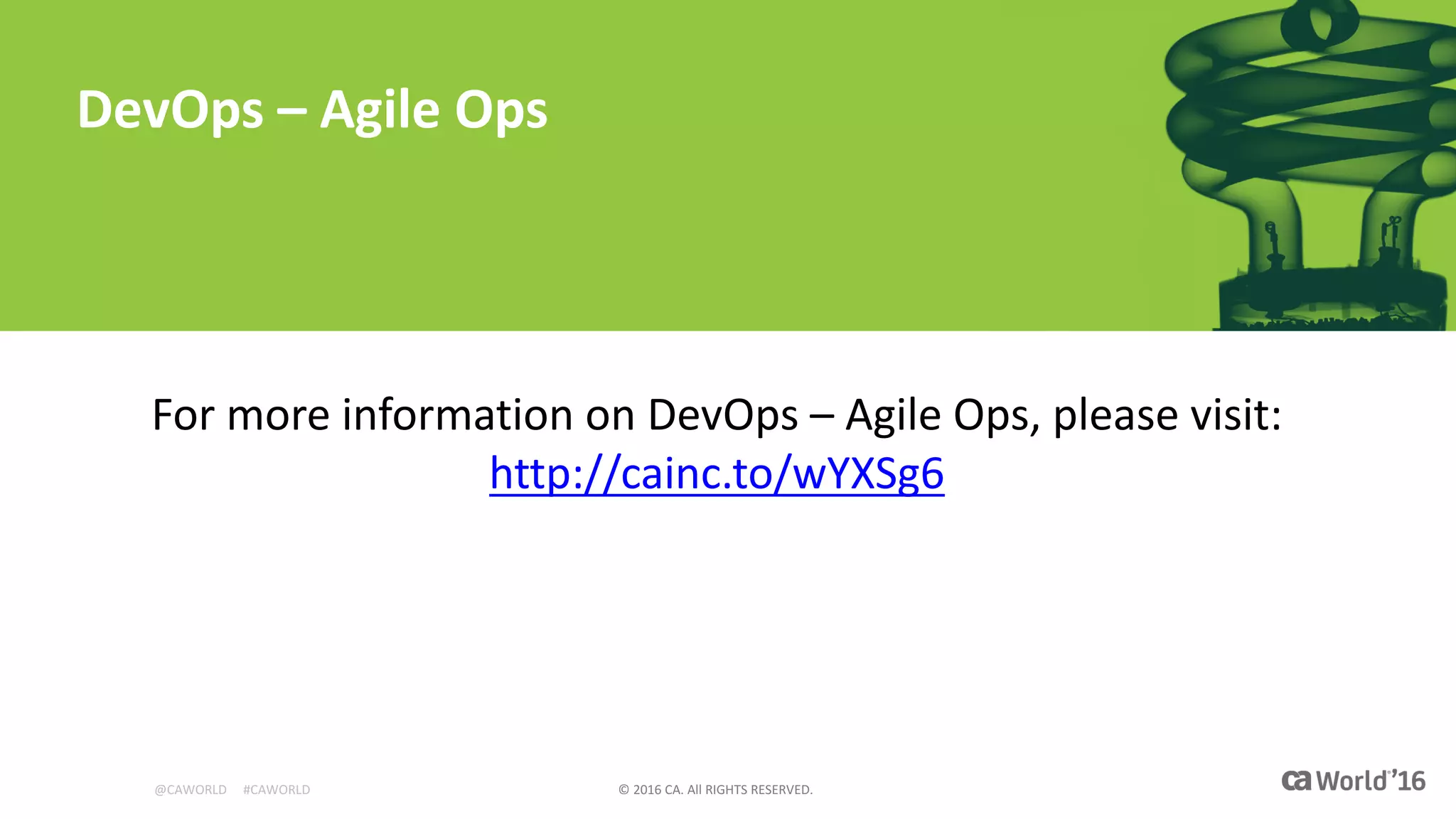 DevOps – Agile Ops

For more information on DevOps – Agile Ops, please visit: http://cainc.to/wYXSg6

@CAWORLD #CAWORLD

© 2016 CA. All RIGHTS RESERVED.

ca World'16